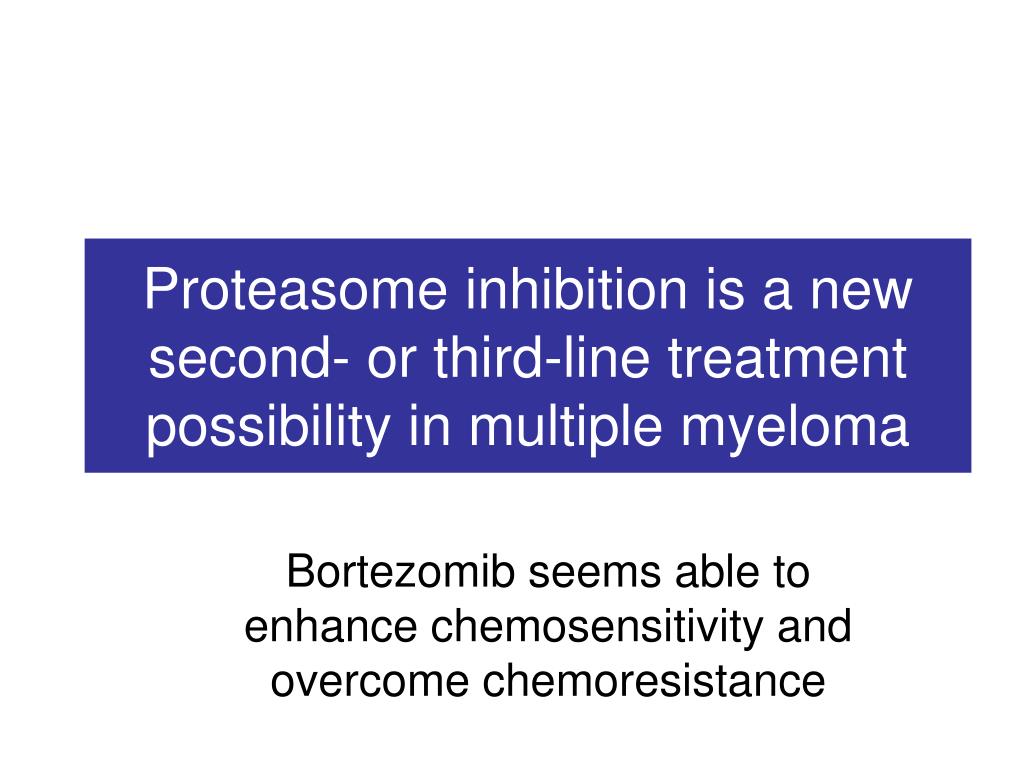 Proteasome inhibition is a new second- or third-line treatment possibility in multiple myeloma

Bortezomib seems able to enhance chemosensitivity and overcome chemoresistance